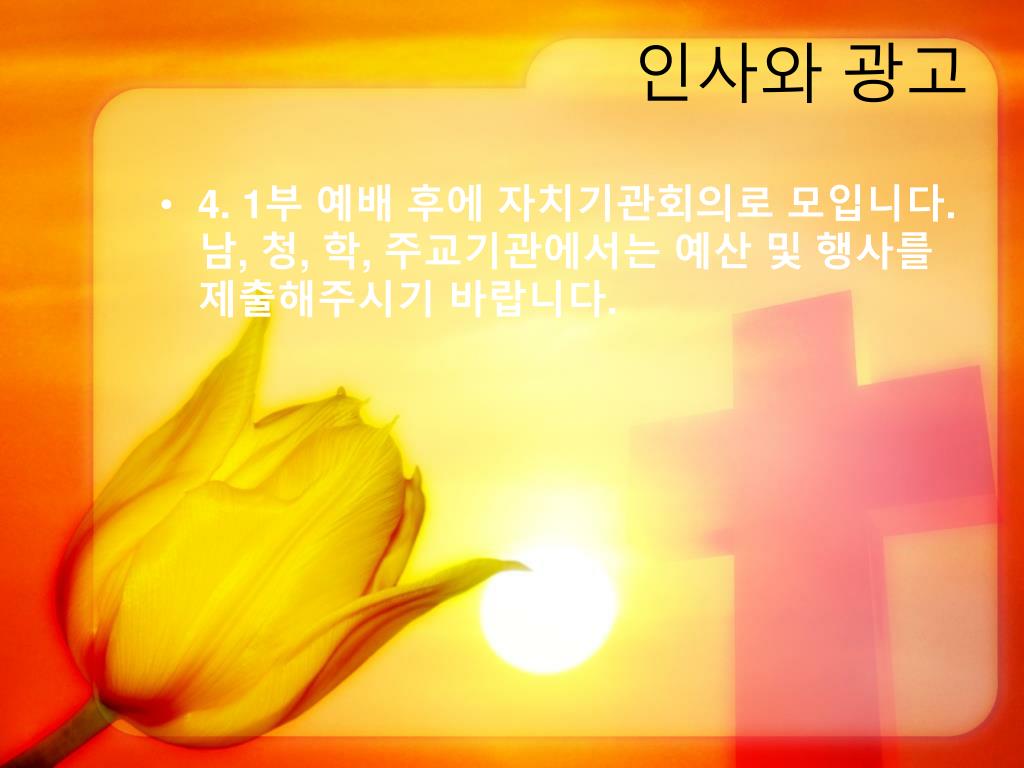 인사와 광고

• 4. 1부 예배 후에 자치기관회의로 모입니다. 남, 청, 학, 주교기관에서는 예산 및 행사를 제출해주시기 바랍니다.